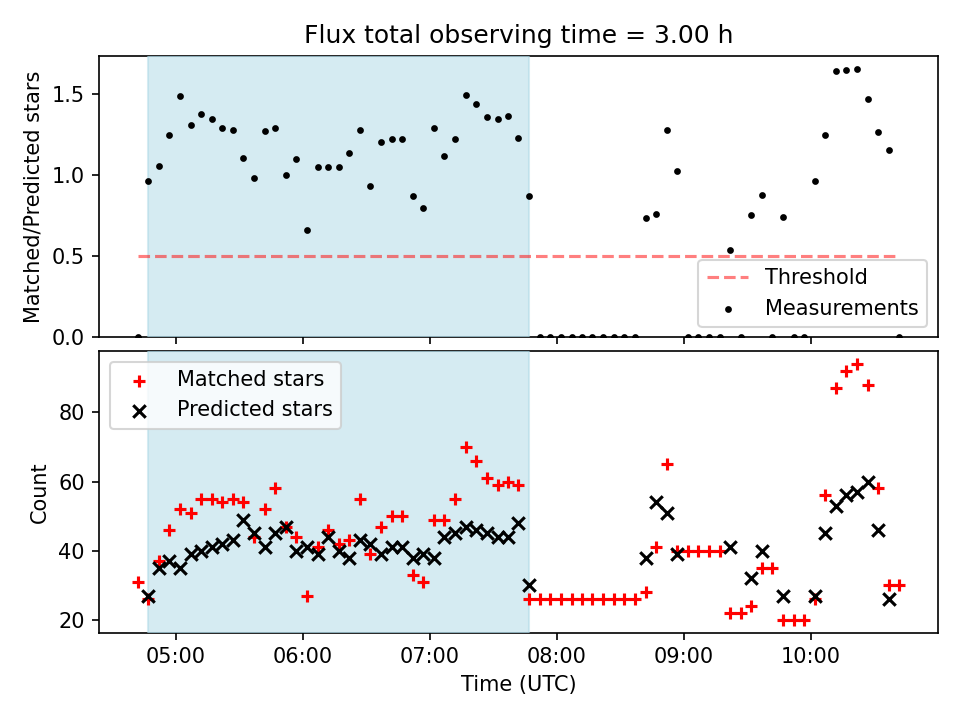 Flux total observing time = 3.00 h

Matched/Predicted stars

1.5
1.0
0.5
0.0

Threshold
Measurements

Matched stars
Predicted stars

Count

80
60
40
20

05:00
06:00
07:00
08:00
09:00
10:00

Time (UTC)